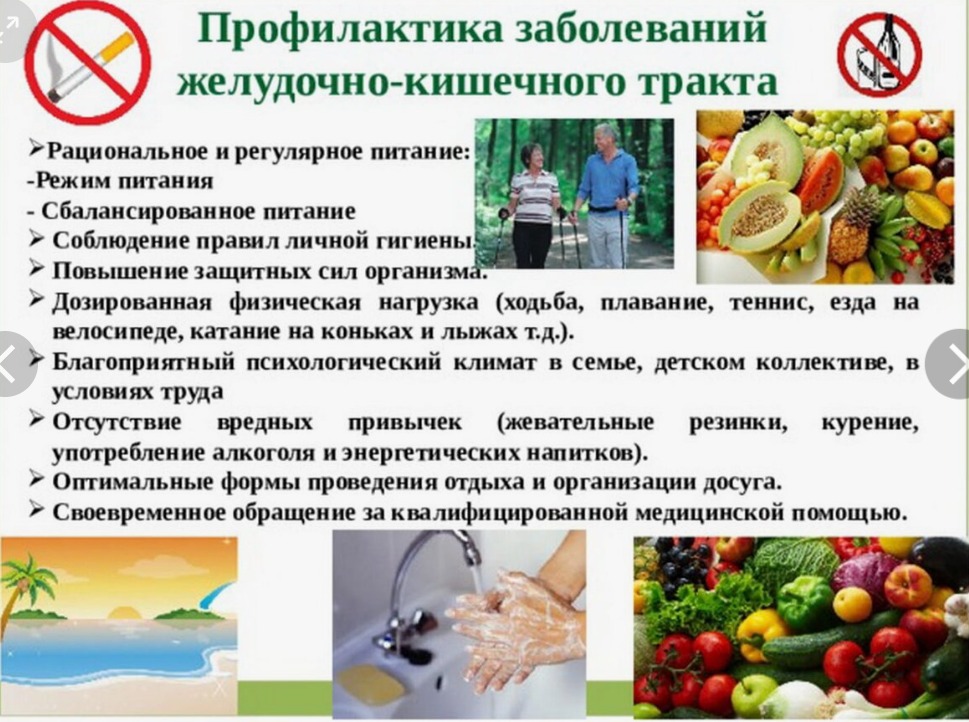 Профилактика заболеваний желудочно-кишечного тракта

➢Рациональное и регулярное питание:
-Режим питания
- Сбалансированное питание
➢ Соблюдение правил личной гигиены.
➢ Повышение защитных сил организма.
➢ Дозированная физическая нагрузка (ходьба, плавание, теннис, езда на велосипеде, катание на коньках и лыжах т.д.).
➢ Благоприятный психологический климат в семье, детском коллективе, в условиях труда
➢ Отсутствие вредных привычек (жевательные резинки, курение, употребление алкоголя и энергетических напитков).
➢ Оптимальные формы проведения отдыха и организации досуга.
➢ Своевременное обращение за квалифицированной медицинской помощью.